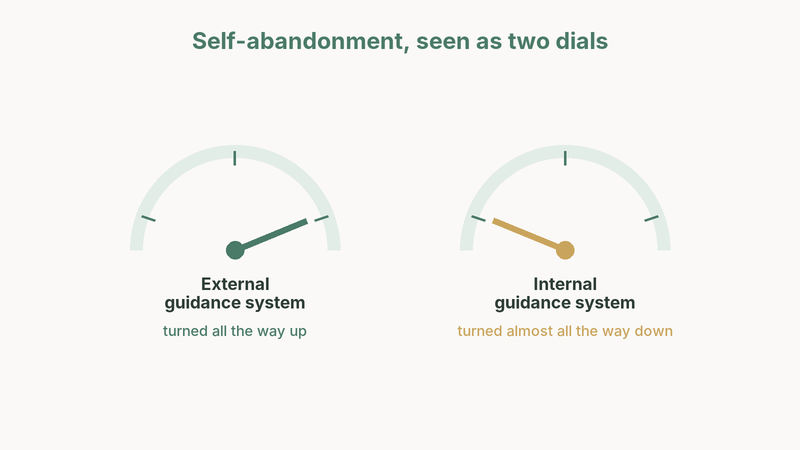 Self-abandonment, seen as two dials

External guidance system

turned all the way up

Internal guidance system

turned almost all the way down